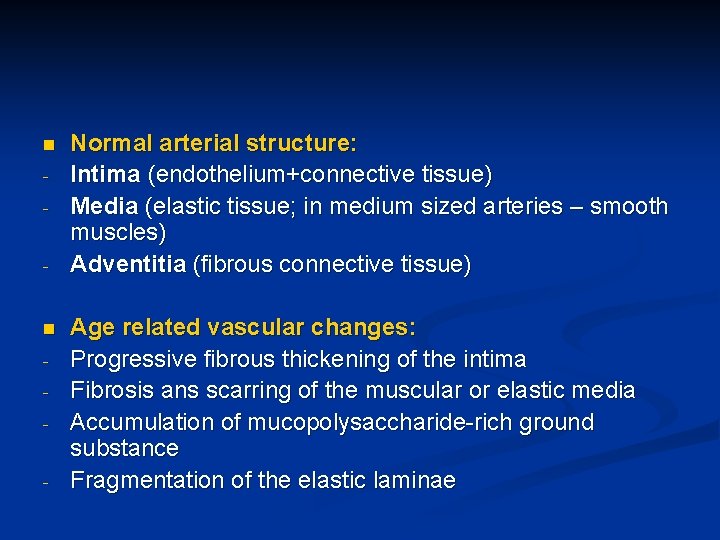 ■ Normal arterial structure:
- Intima (endothelium+connective tissue)
- Media (elastic tissue; in medium sized arteries – smooth muscles)
- Adventitia (fibrous connective tissue)

■ Age related vascular changes:
- Progressive fibrous thickening of the intima
- Fibrosis ans scarring of the muscular or elastic media
- Accumulation of mucopolysaccharide-rich ground substance
- Fragmentation of the elastic laminae